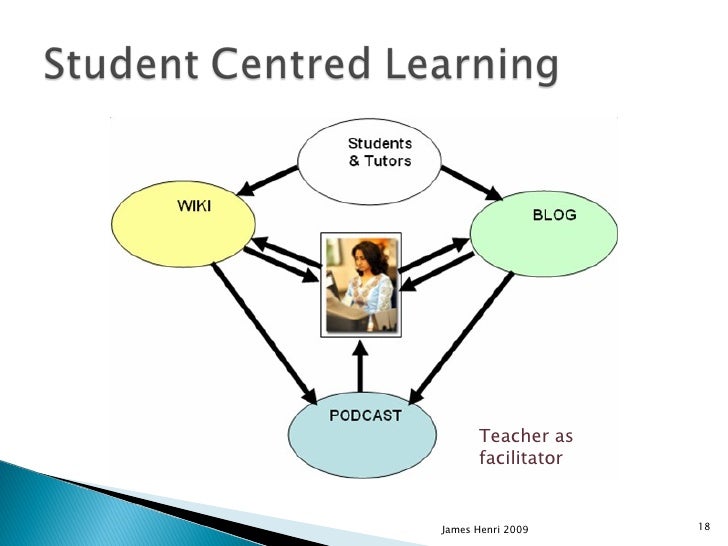 Student Centred Learning

Students & Tutors

WIKI

BLOG

PODCAST

Teacher as facilitator

James Henri 2009

18